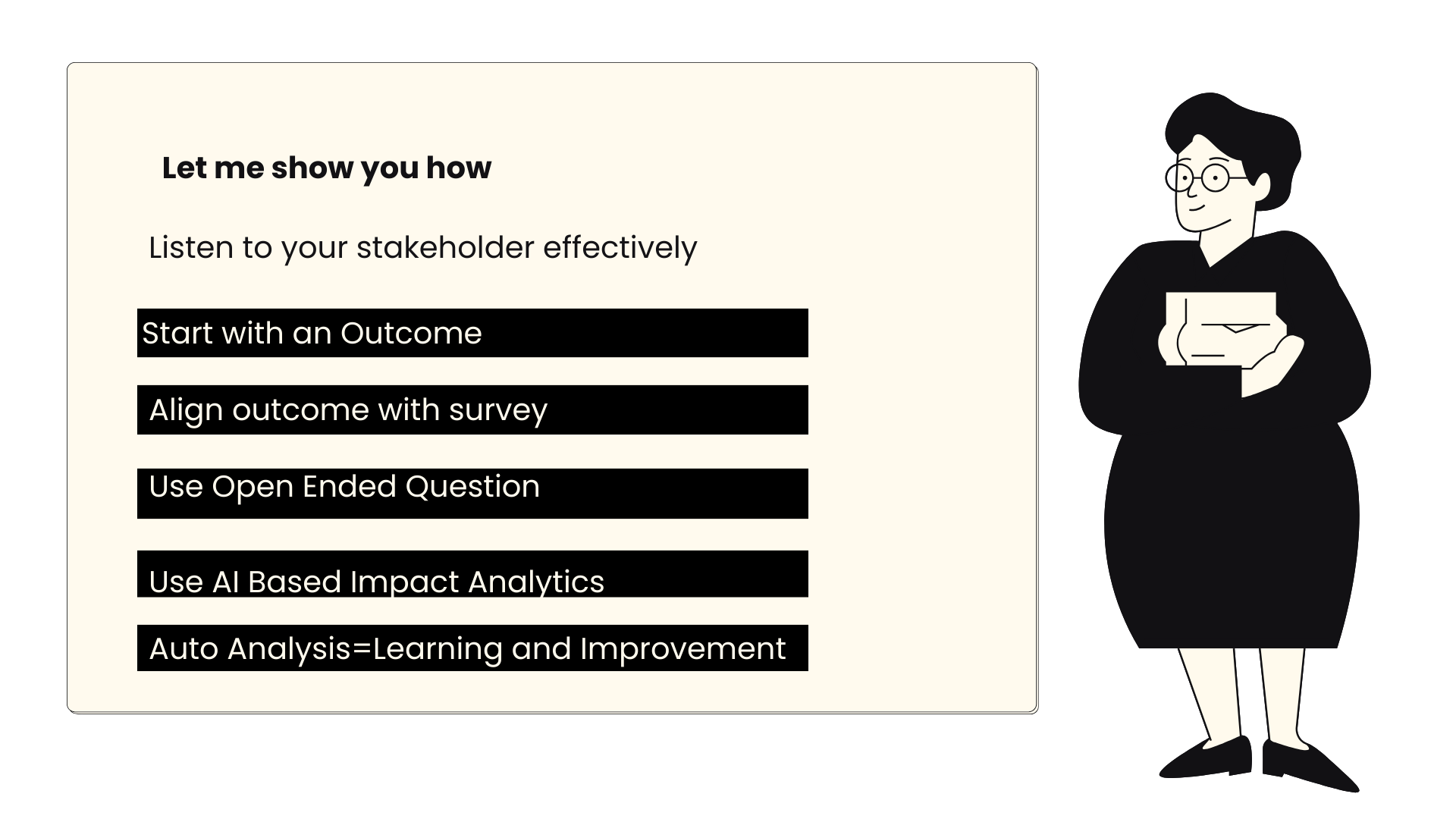 Let me show you how

Listen to your stakeholder effectively

Start with an Outcome

Align outcome with survey

Use Open Ended Question

Use AI Based Impact Analytics

Auto Analysis=Learning and Improvement